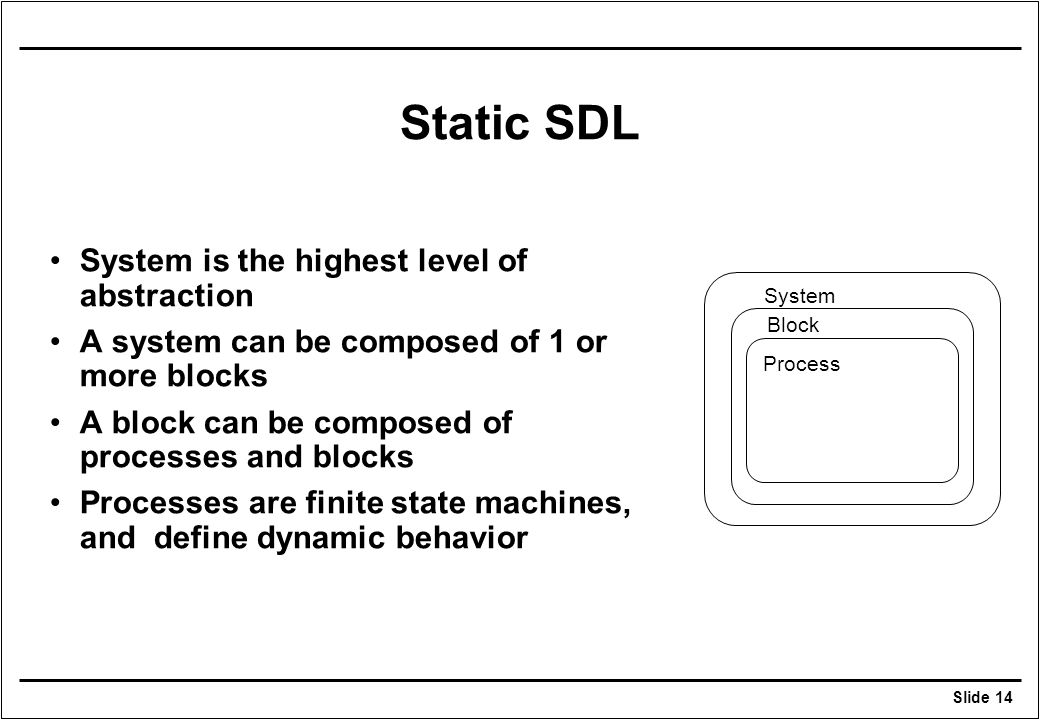 Static SDL

• System is the highest level of abstraction
• A system can be composed of 1 or more blocks
• A block can be composed of processes and blocks
• Processes are finite state machines, and define dynamic behavior

System
Block
Process

Slide 14